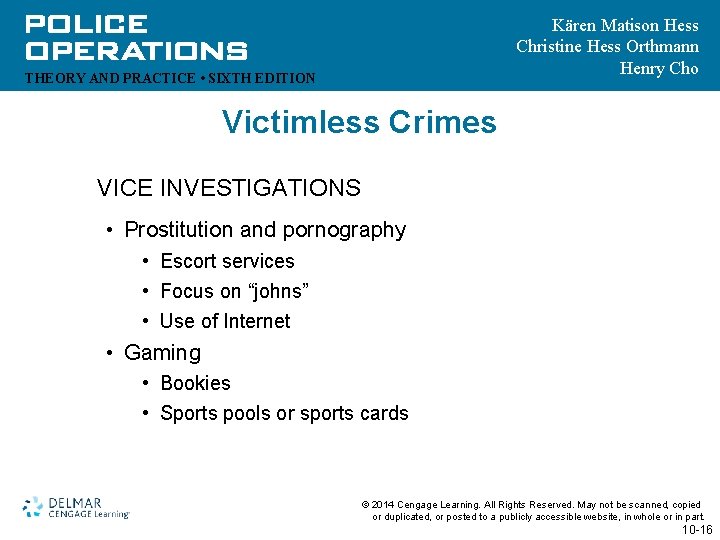 POLICE OPERATIONS
THEORY AND PRACTICE • SIXTH EDITION

Kären Matison Hess
Christine Hess Orthmann
Henry Cho

Victimless Crimes

VICE INVESTIGATIONS

• Prostitution and pornography
  • Escort services
  • Focus on “johns”
  • Use of Internet
• Gaming
  • Bookies
  • Sports pools or sports cards

DELMAR
CENGAGE Learning

© 2014 Cengage Learning. All Rights Reserved. May not be scanned, copied or duplicated, or posted to a publicly accessible website, in whole or in part.

10-16